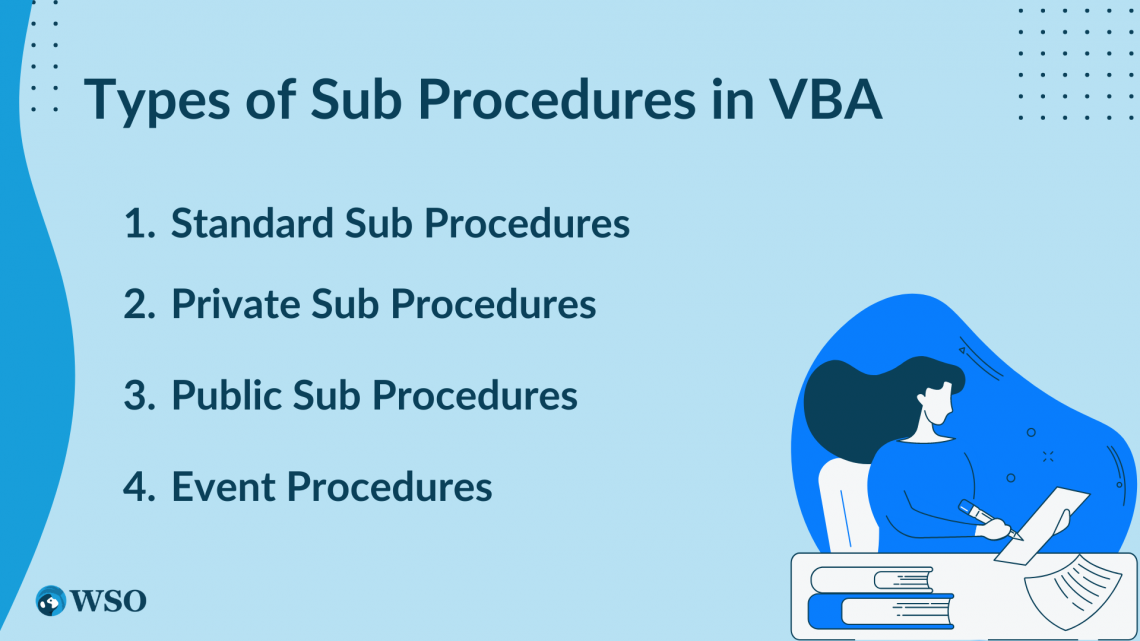 Types of Sub Procedures in VBA

1. Standard Sub Procedures
2. Private Sub Procedures
3. Public Sub Procedures
4. Event Procedures

WSO